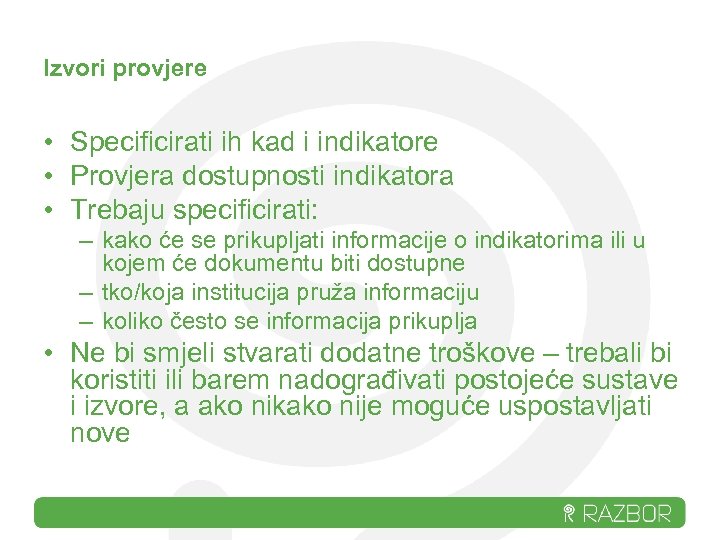 Izvori provjere

• Specificirati ih kad i indikatore
• Provjera dostupnosti indikatora
• Trebaju specificirati:
– kako će se prikupljati informacije o indikatorima ili u kojem će dokumentu biti dostupne
– tko/koja institucija pruža informaciju
– koliko često se informacija prikuplja
• Ne bi smjeli stvarati dodatne troškove – trebali bi koristiti ili barem nadograđivati postojeće sustave i izvore, a ako nikako nije moguće uspostavljati nove

RAZBOR